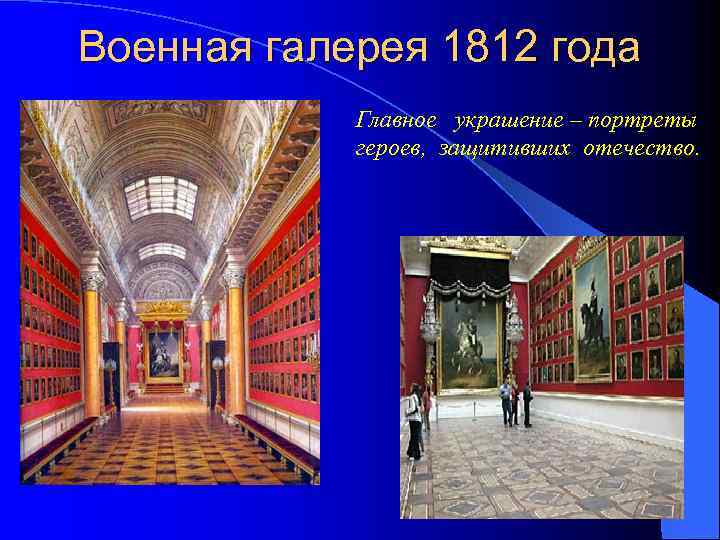 Военная галерея 1812 года

Главное украшение – портреты героев, защитивших отечество.